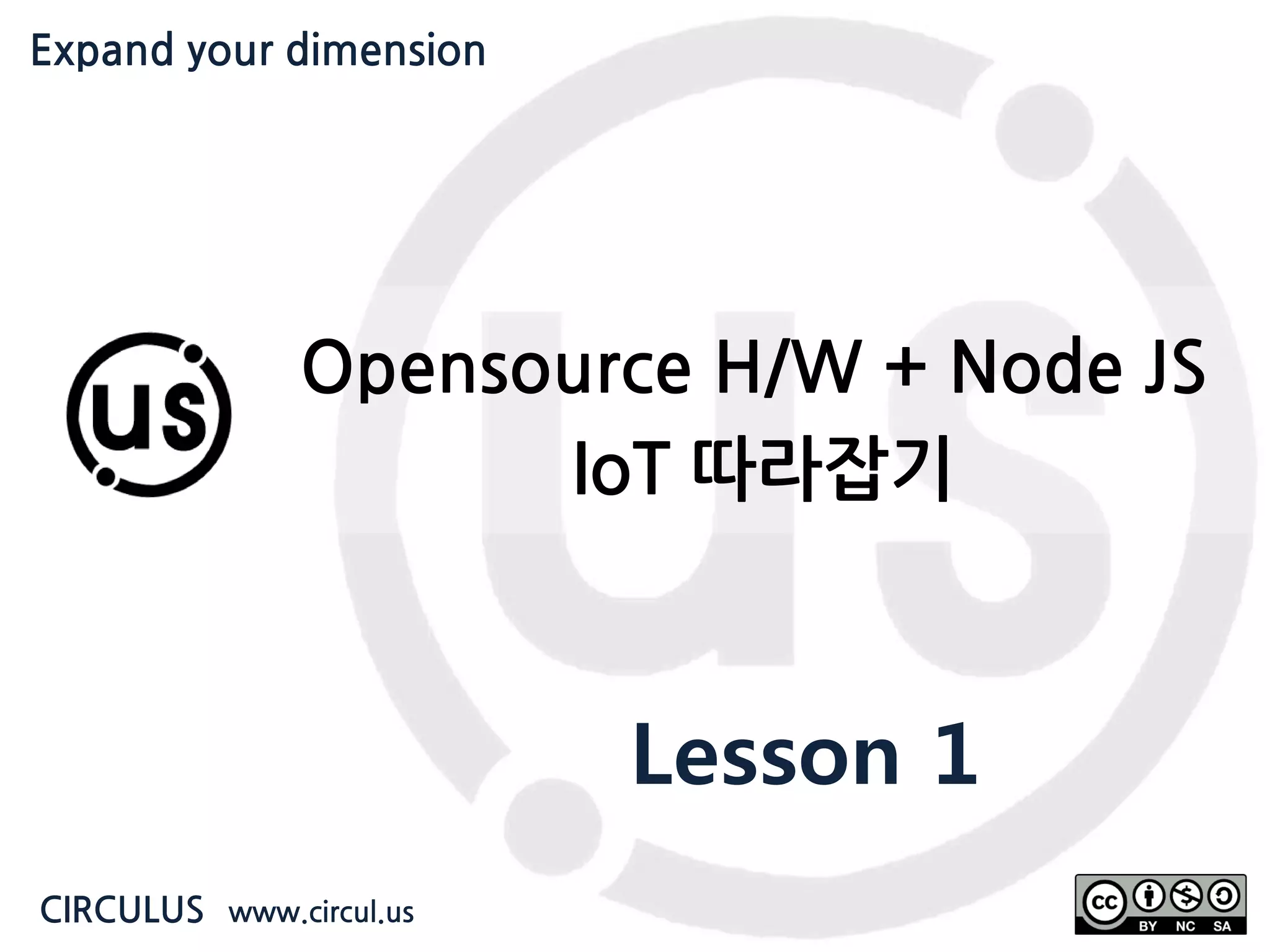 Expand your dimension

us

Opensource H/W + Node JS
IoT 따라잡기

Lesson 1

CIRCULUS www.circul.us

cc BY NC SA